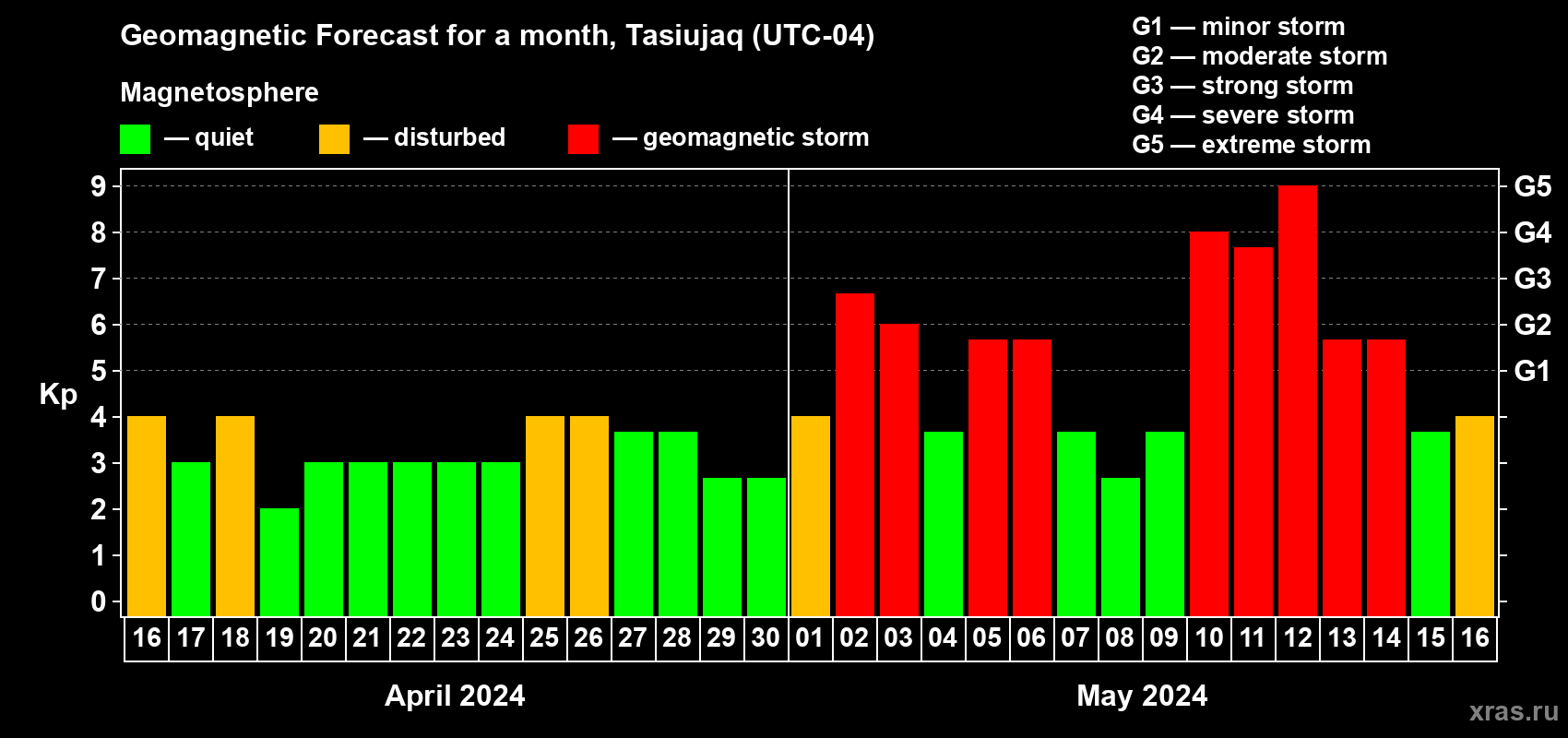 Geomagnetic Forecast for a month, Tasiujaq (UTC-04)

Magnetosphere

— quiet — disturbed — geomagnetic storm

G1 — minor storm
G2 — moderate storm
G3 — strong storm
G4 — severe storm
G5 — extreme storm

Kp

9 8 7 6 5 4 3 2 1 0

G5 G4 G3 G2 G1

16 17 18 19 20 21 22 23 24 25 26 27 28 29 30 01 02 03 04 05 06 07 08 09 10 11 12 13 14 15 16

April 2024

May 2024

xras.ru